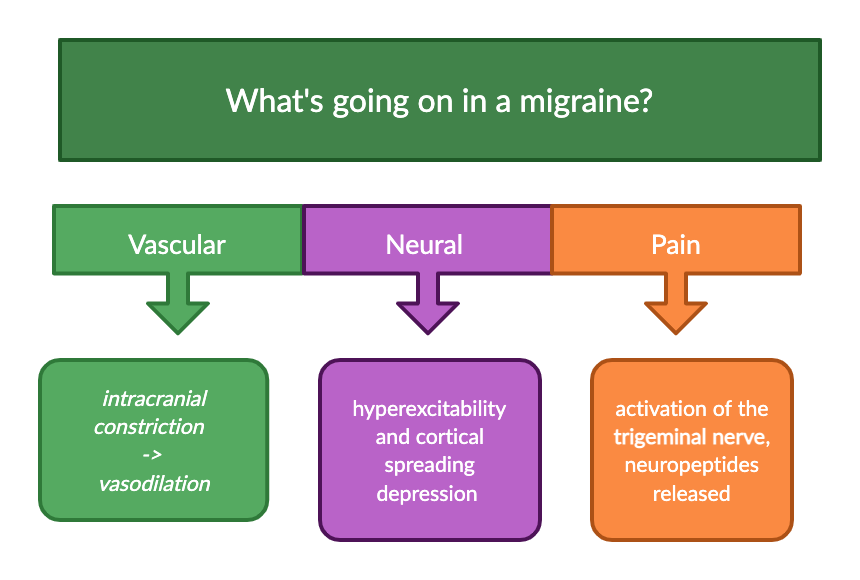 What's going on in a migraine?

Vascular

Neural

Pain

intracranial constriction -> vasodilation

hyperexcitability and cortical spreading depression

activation of the trigeminal nerve, neuropeptides released